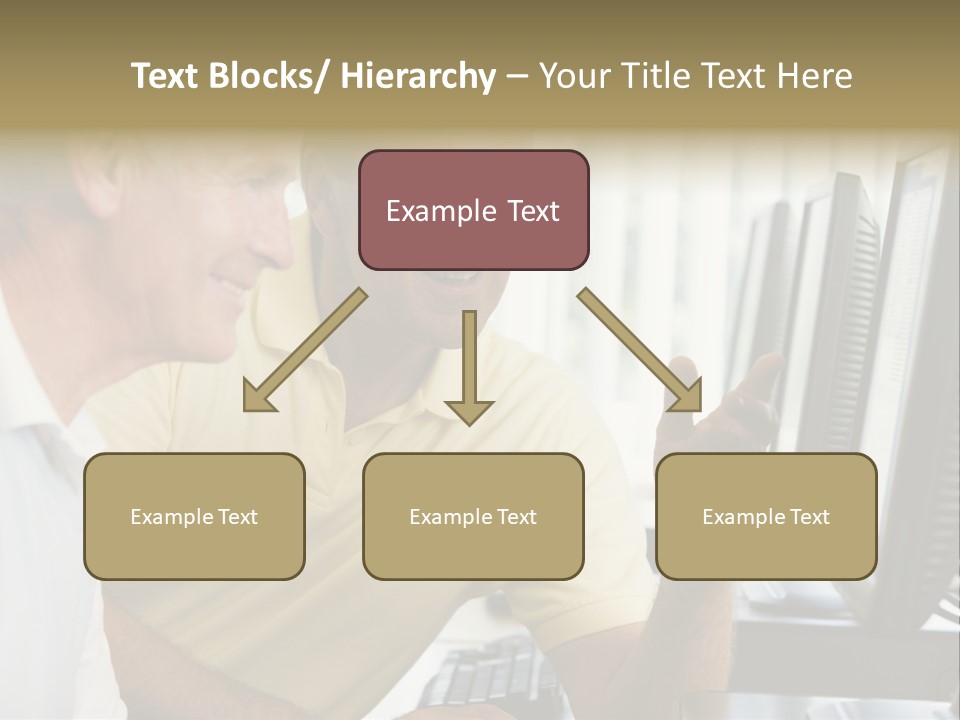 Text Blocks/ Hierarchy – Your Title Text Here

Example Text

Example Text

Example Text

Example Text